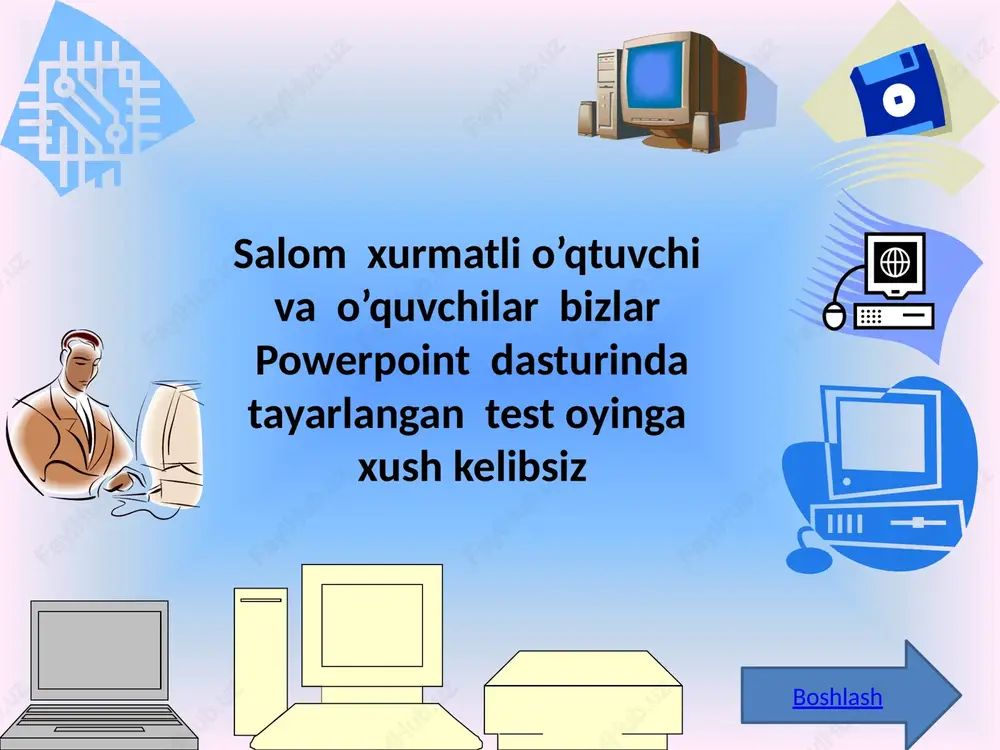 Salom xurmatli o’qtuvchi va o’quvchilar bizlar Powerpoint dasturinda tayarlangan test oyinga xush kelibsiz

Boshlash